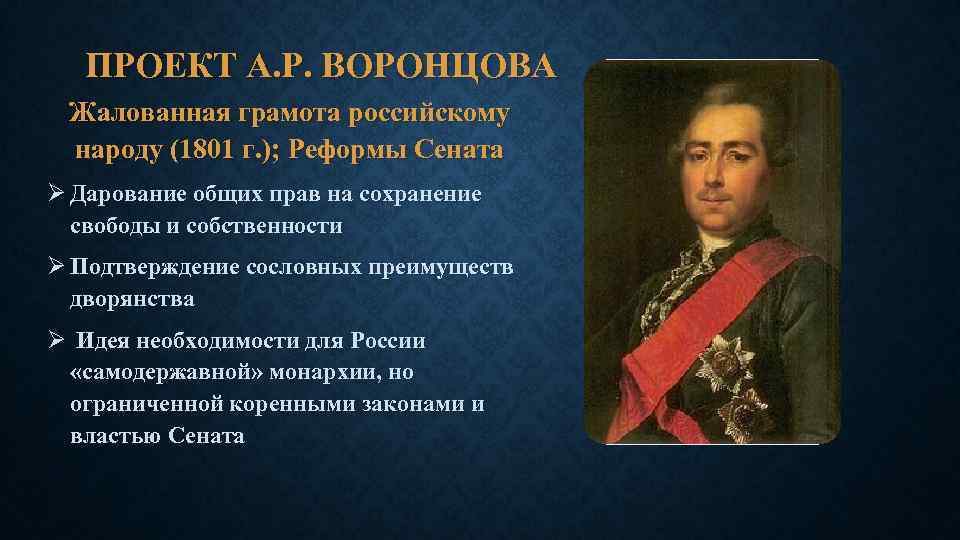 ПРОЕКТ А.Р. ВОРОНЦОВА

Жалованная грамота российскому народу (1801 г.); Реформы Сената

➢ Дарование общих прав на сохранение свободы и собственности

➢ Подтверждение сословных преимуществ дворянства

➢ Идея необходимости для России «самодержавной» монархии, но ограниченной коренными законами и властью Сената